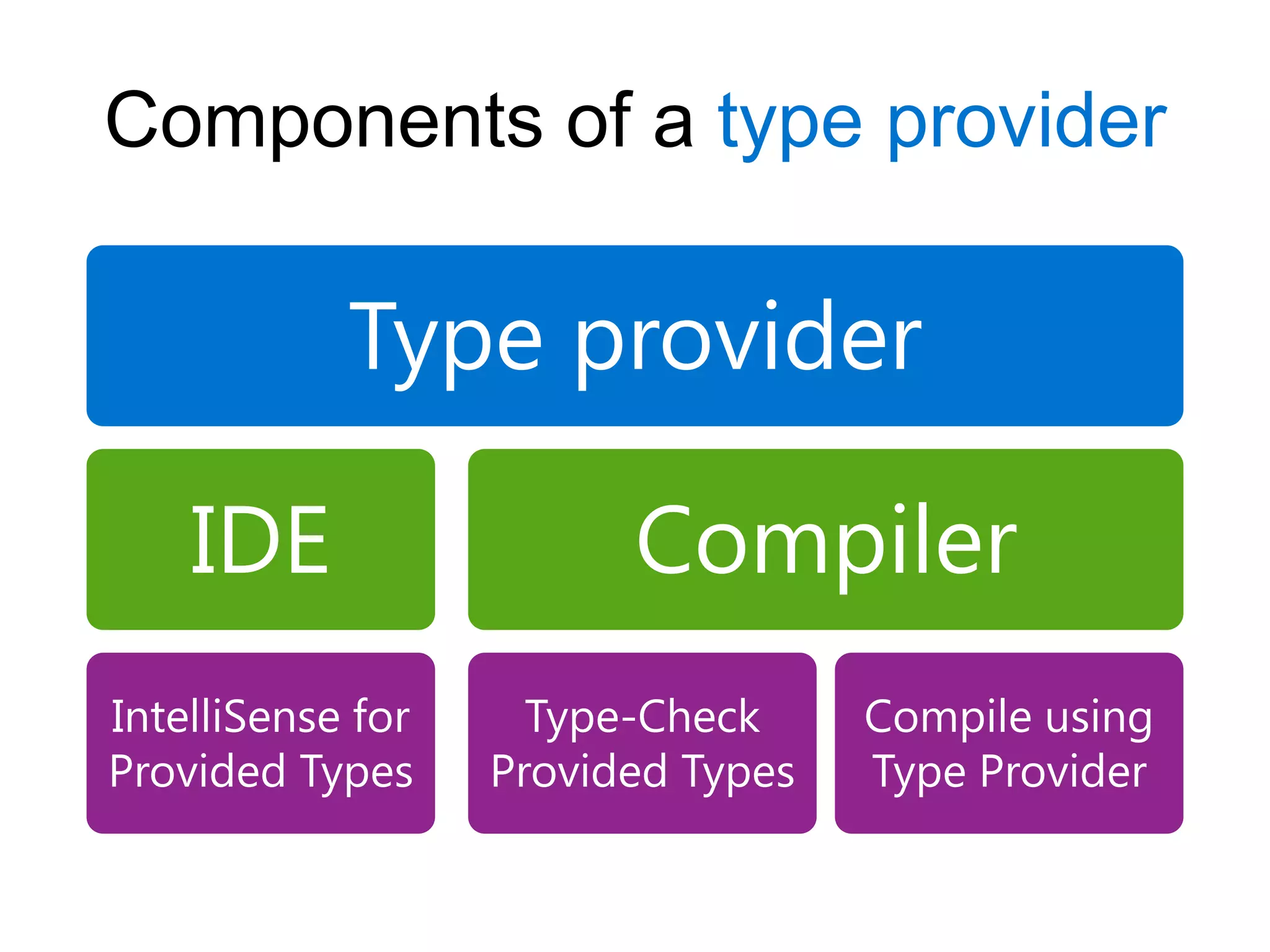 Components of a type provider

Type provider

IDE

Compiler

IntelliSense for Provided Types

Type-Check Provided Types

Compile using Type Provider